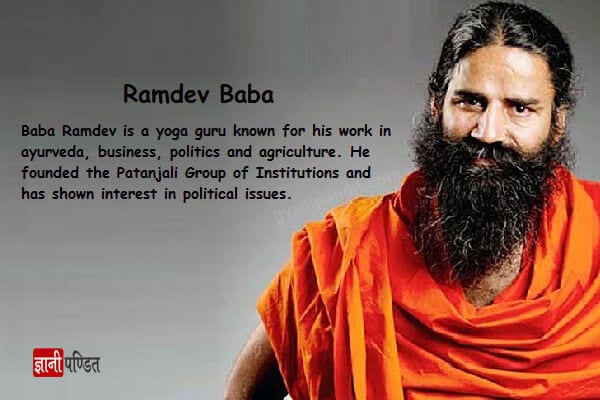 Ramdev Baba

Baba Ramdev is a yoga guru known for his work in ayurveda, business, politics and agriculture. He founded the Patanjali Group of Institutions and has shown interest in political issues.

gyanipandit.com

ज्ञानी पण्डित